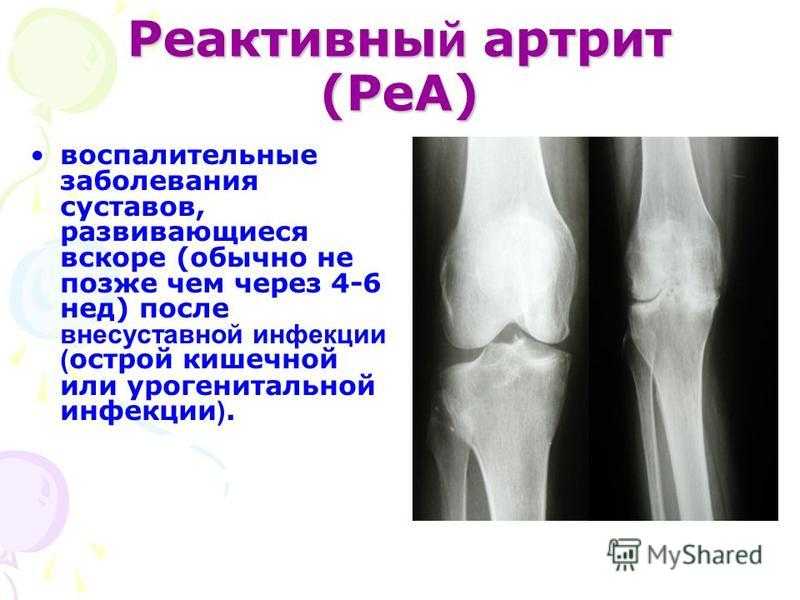 Реактивный артрит (РеА)

• воспалительные заболевания суставов, развивающиеся вскоре (обычно не позже чем через 4-6 нед) после внесуставной инфекции (острой кишечной или урогенитальной инфекции).

MyShared